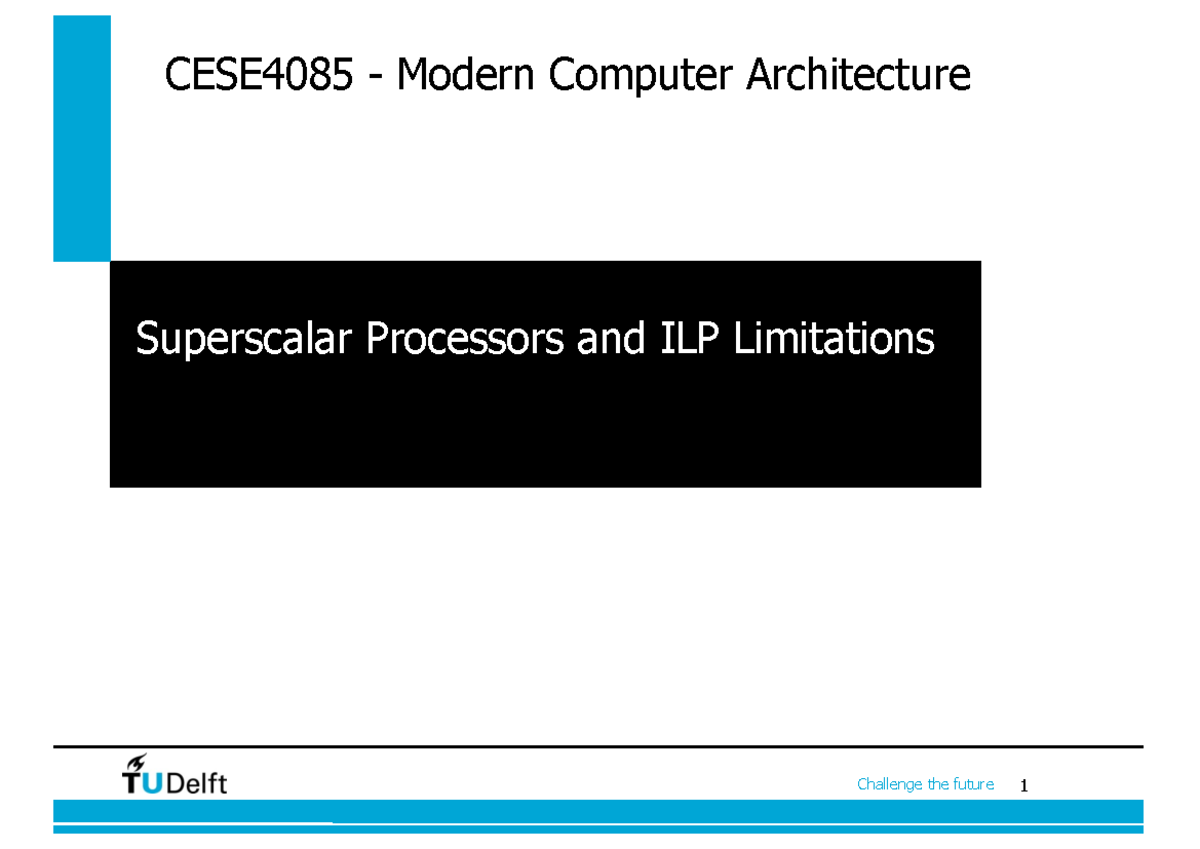 CESE4085 - Modern Computer Architecture

Superscalar Processors and ILP Limitations

TUDelft

Challenge the future 1